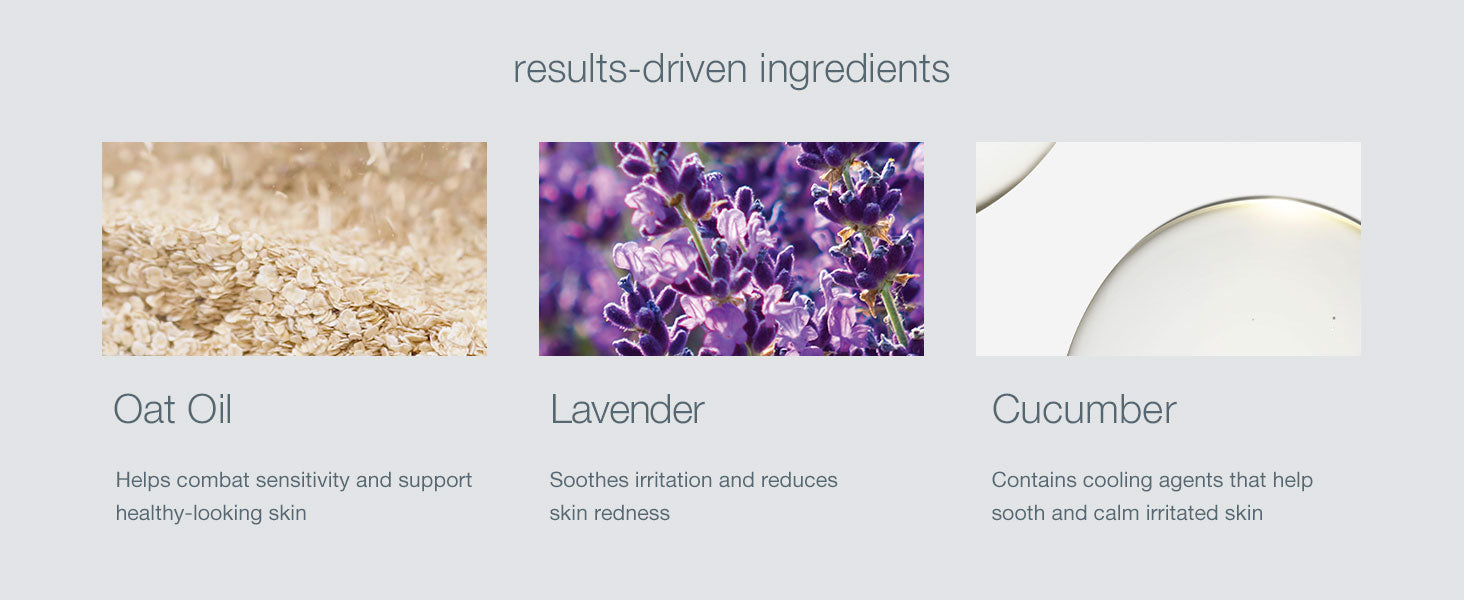 results-driven ingredients

Oat Oil

Helps combat sensitivity and support healthy-looking skin

Lavender

Soothes irritation and reduces skin redness

Cucumber

Contains cooling agents that help sooth and calm irritated skin